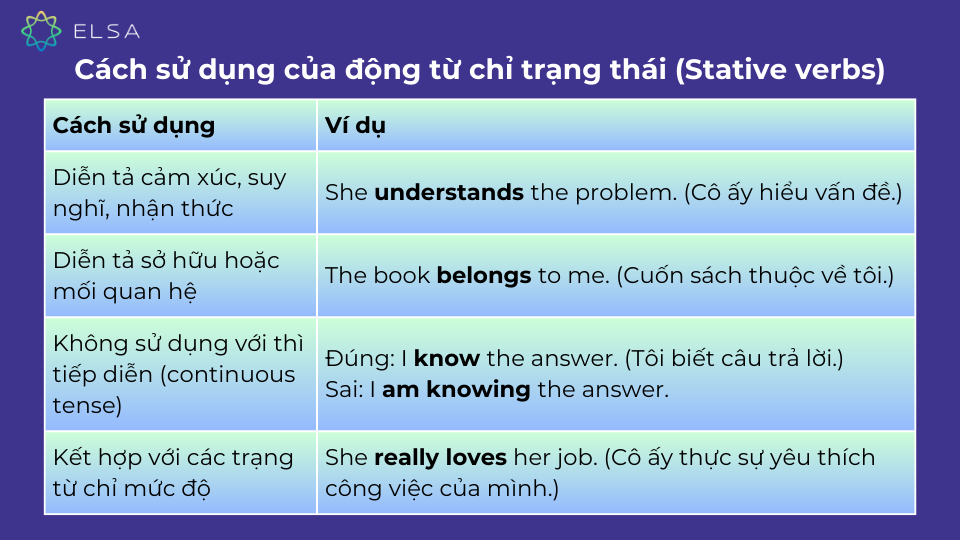 ELSA

Cách sử dụng của động từ chỉ trạng thái (Stative verbs)

| Cách sử dụng | Ví dụ |
|---|---|
| Diễn tả cảm xúc, suy nghĩ, nhận thức | She **understands** the problem. (Cô ấy hiểu vấn đề.) |
| Diễn tả sở hữu hoặc mối quan hệ | The book **belongs** to me. (Cuốn sách thuộc về tôi.) |
| Không sử dụng với thì tiếp diễn (continuous tense) | Đúng: I **know** the answer. (Tôi biết câu trả lời.) Sai: I **am knowing** the answer. |
| Kết hợp với các trạng từ chỉ mức độ | She **really loves** her job. (Cô ấy thực sự yêu thích công việc của mình.) |